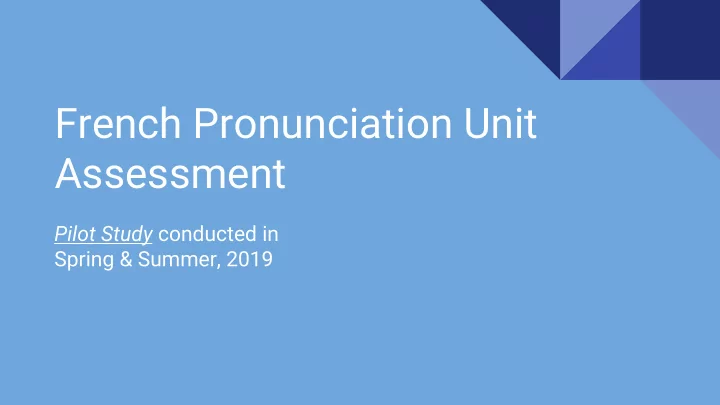 French Pronunciation Unit Assessment

Pilot Study conducted in Spring & Summer, 2019